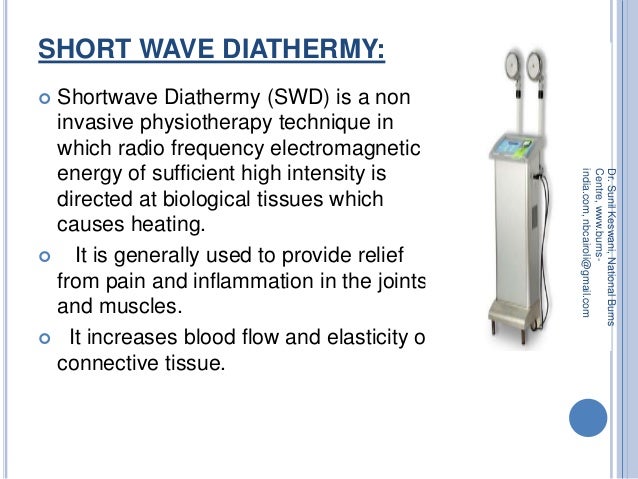 SHORT WAVE DIATHERMY:

Shortwave Diathermy (SWD) is a non invasive physiotherapy technique in which radio frequency electromagnetic energy of sufficient high intensity is directed at biological tissues which causes heating.

It is generally used to provide relief from pain and inflammation in the joints and muscles.

It increases blood flow and elasticity o connective tissue.

Dr. Sunil Keswani, National Burns Centre, www.burns-india.com, nbcairoli@gmail.com